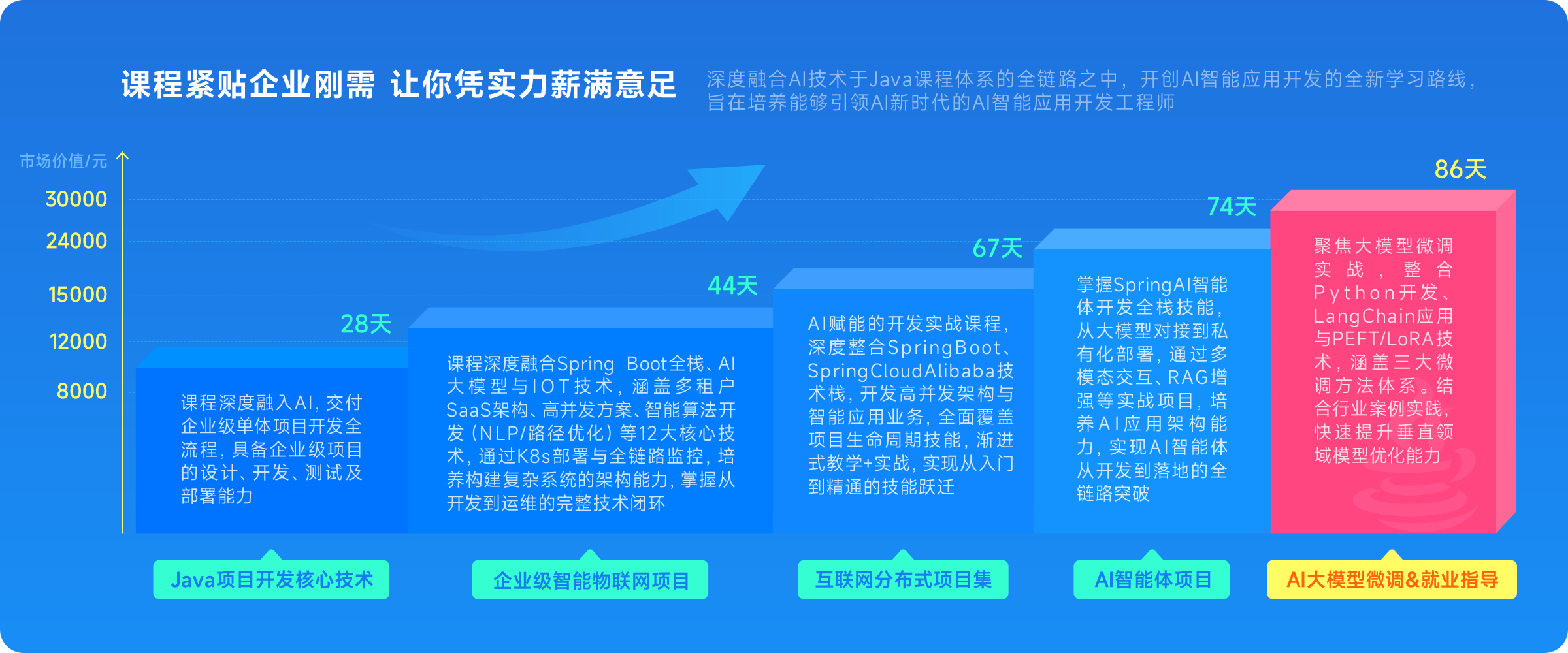 课程紧贴企业刚需 让你凭实力薪满意足

深度融合AI技术于Java课程体系的全链路之中，开创AI智能应用开发的全新学习路线，旨在培养能够引领AI新时代的AI智能应用开发工程师

市场价值/元

30000
24000
15000
12000
8000

28天

课程深度融入AI，交付企业级单体项目开发全流程，具备企业级项目的设计、开发、测试及部署能力

Java项目开发核心技术

44天

课程深度融合Spring Boot全栈、AI大模型与IOT技术，涵盖多租户SaaS架构、高并发方案、智能算法开发（NLP/路径优化）等12大核心技术，通过K8s部署与全链路监控，培养构建复杂系统的架构能力，掌握从开发到运维的完整技术闭环

企业级智能物联网项目

67天

AI赋能的开发实战课程，深度整合SpringBoot、SpringCloudAlibaba技术栈，开发高并发架构与智能应用业务，全面覆盖项目生命周期技能，渐进式教学+实战，实现从入门到精通的技能跃迁

互联网分布式项目集

74天

掌握SpringAI智能体开发全栈技能，从大模型对接到私有化部署，通过多模态交互、RAG增强等实战项目，培养AI应用架构能力，实现AI智能体从开发到落地的全链路突破

AI智能体项目

86天

聚焦大模型微调实战，整合Python开发、LangChain应用与PEFT/LoRA技术，涵盖三大微调方法体系。结合行业案例实践，快速提升垂直领域模型优化能力

AI大模型微调&就业指导